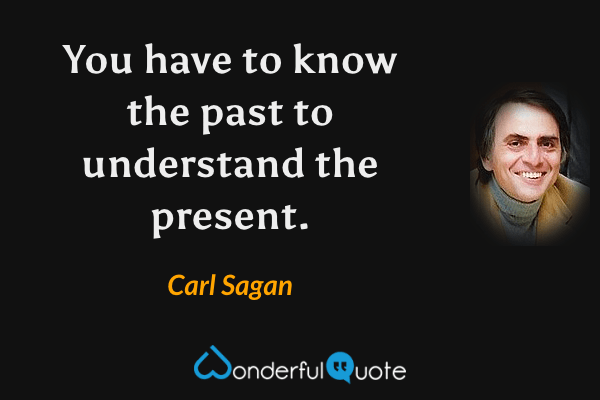 You have to know the past to understand the present.

Carl Sagan

WonderfulQuote